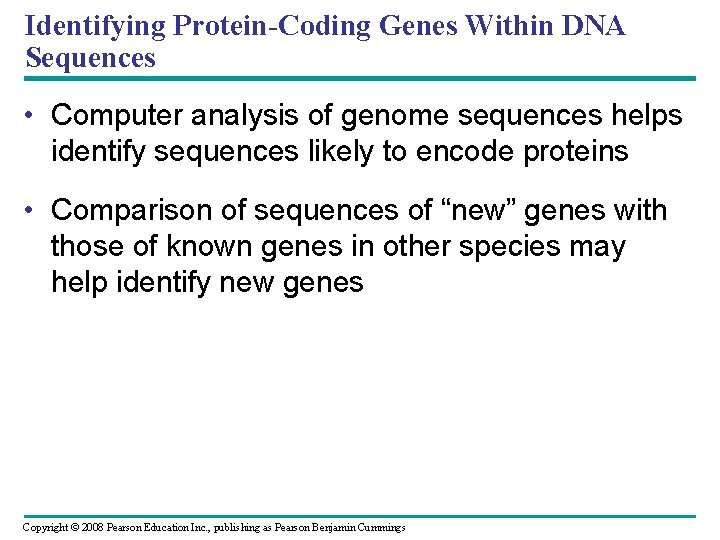 Identifying Protein-Coding Genes Within DNA Sequences

• Computer analysis of genome sequences helps identify sequences likely to encode proteins

• Comparison of sequences of “new” genes with those of known genes in other species may help identify new genes

Copyright © 2008 Pearson Education Inc., publishing as Pearson Benjamin Cummings